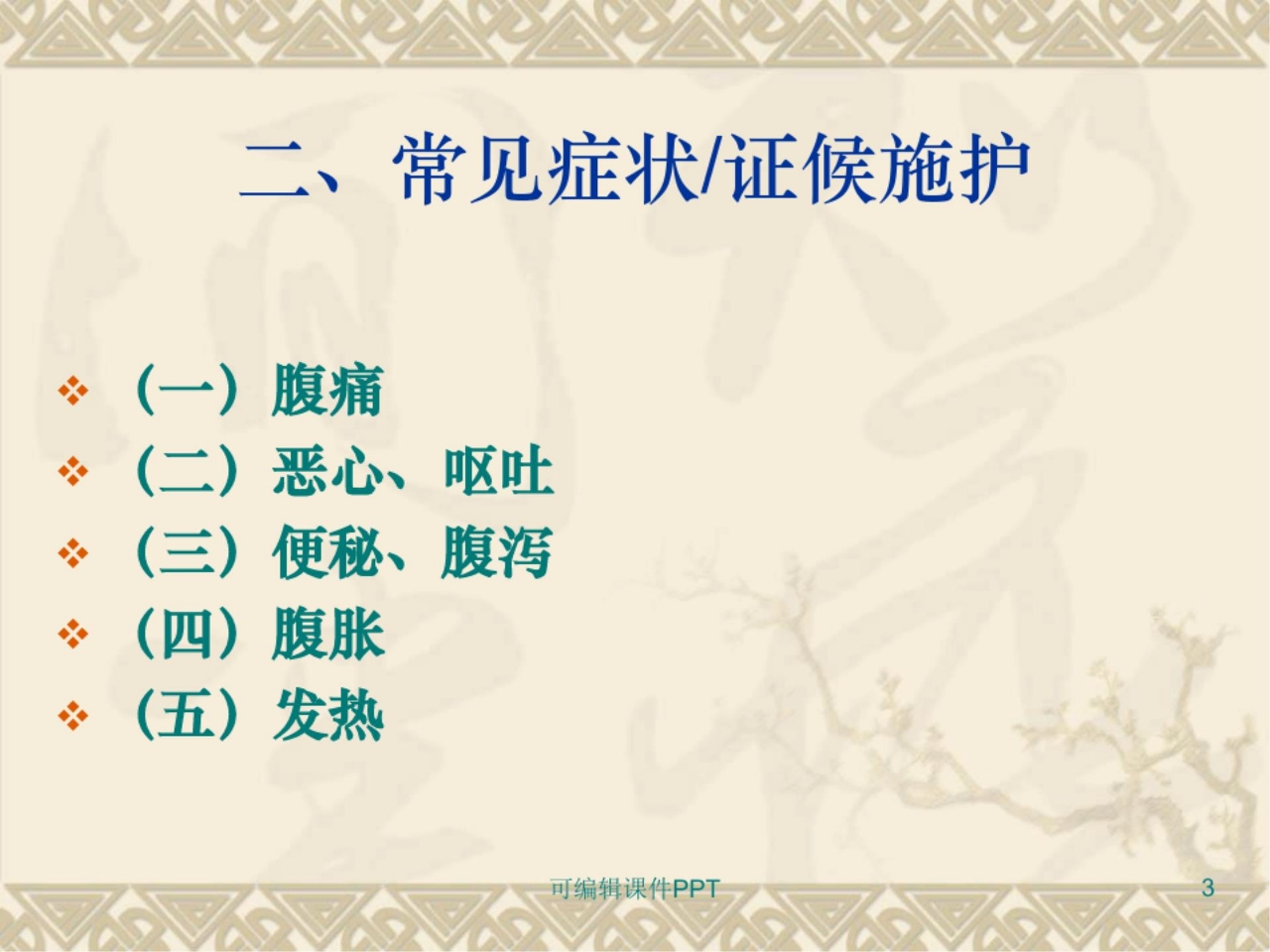 二、常见症状/证候施护

❖ （一）腹痛
❖ （二）恶心、呕吐
❖ （三）便秘、腹泻
❖ （四）腹胀
❖ （五）发热

可编辑课件PPT

3